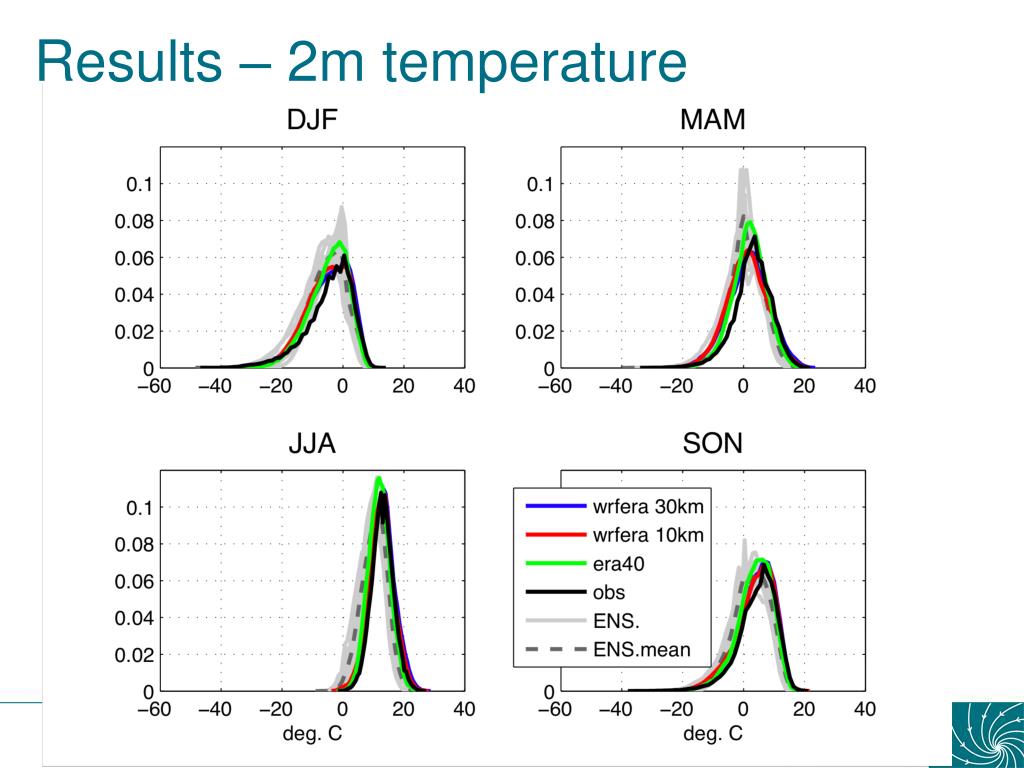 Results – 2m temperature

DJF

0.1
0.08
0.06
0.04
0.02
0
−60 −40 −20 0 20 40

MAM

0.1
0.08
0.06
0.04
0.02
0
−60 −40 −20 0 20 40

JJA

0.1
0.08
0.06
0.04
0.02
0
−60 −40 −20 0 20 40
deg. C

SON

wrfera 30km
wrfera 10km
era40
obs
ENS.
ENS.mean

0
−60 −40 −20 0 20 40
deg. C